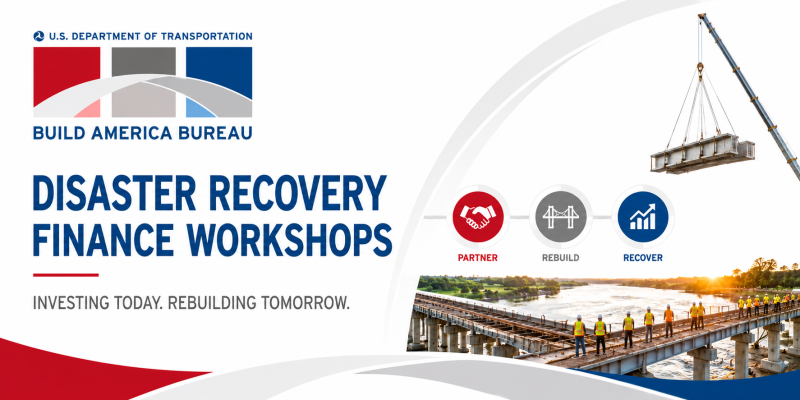 U.S. DEPARTMENT OF TRANSPORTATION

BUILD AMERICA BUREAU

DISASTER RECOVERY FINANCE WORKSHOPS

INVESTING TODAY. REBUILDING TOMORROW.

PARTNER

REBUILD

RECOVER